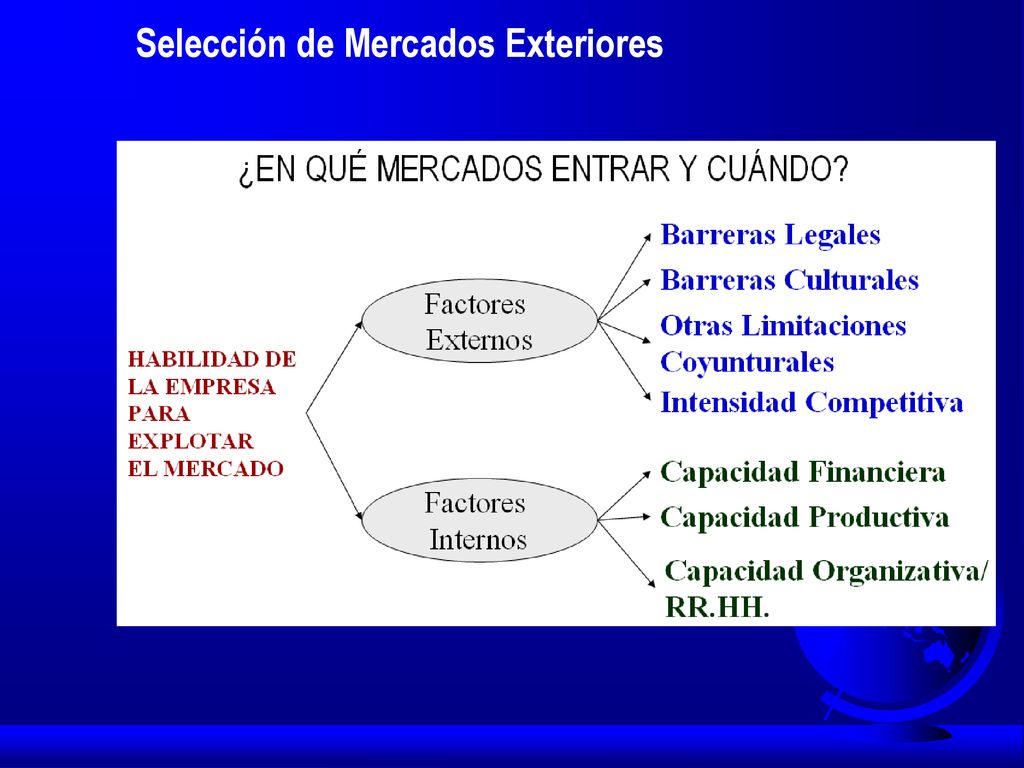 Selección de Mercados Exteriores

¿EN QUÉ MERCADOS ENTRAR Y CUÁNDO?

HABILIDAD DE LA EMPRESA PARA EXPLOTAR EL MERCADO

Factores Externos

Barreras Legales
Barreras Culturales
Otras Limitaciones Coyunturales
Intensidad Competitiva

Factores Internos

Capacidad Financiera
Capacidad Productiva
Capacidad Organizativa/ RR.HH.